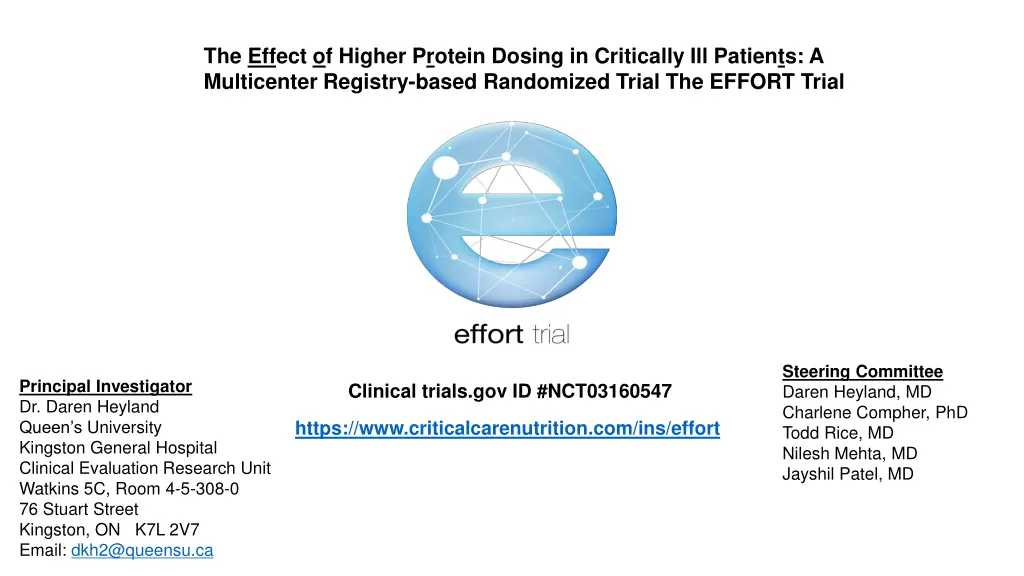 The Effect of Higher Protein Dosing in Critically Ill Patients: A Multicenter Registry-based Randomized Trial The EFFORT Trial

effort trial

Principal Investigator
Dr. Daren Heyland
Queen's University
Kingston General Hospital
Clinical Evaluation Research Unit
Watkins 5C, Room 4-5-308-0
76 Stuart Street
Kingston, ON K7L 2V7
Email: dkh2@queensu.ca

Clinical trials.gov ID #NCT03160547

https://www.criticalcarenutrition.com/ins/effort

Steering Committee
Daren Heyland, MD
Charlene Compher, PhD
Todd Rice, MD
Nilesh Mehta, MD
Jayshil Patel, MD